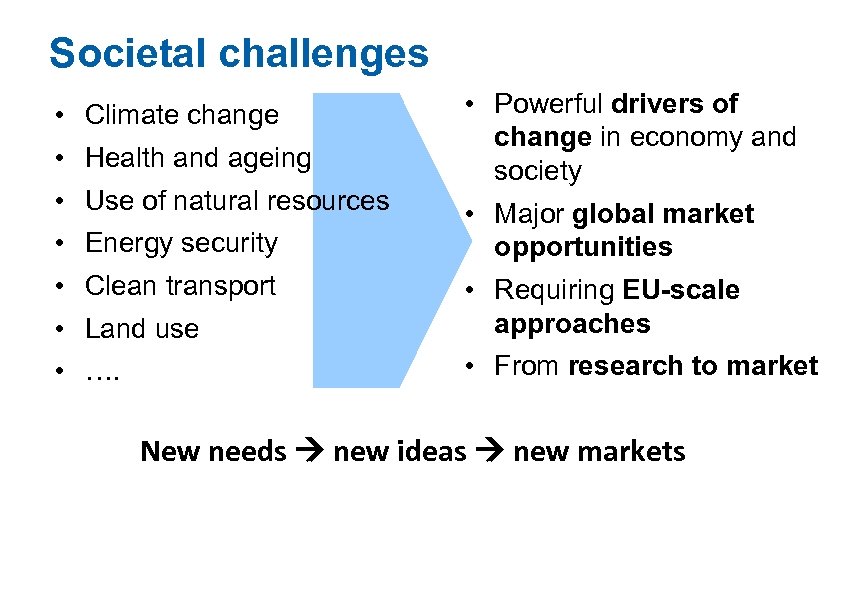 Societal challenges

• Climate change
• Health and ageing
• Use of natural resources
• Energy security
• Clean transport
• Land use
• ….

• Powerful drivers of change in economy and society
• Major global market opportunities
• Requiring EU-scale approaches
• From research to market

New needs → new ideas → new markets